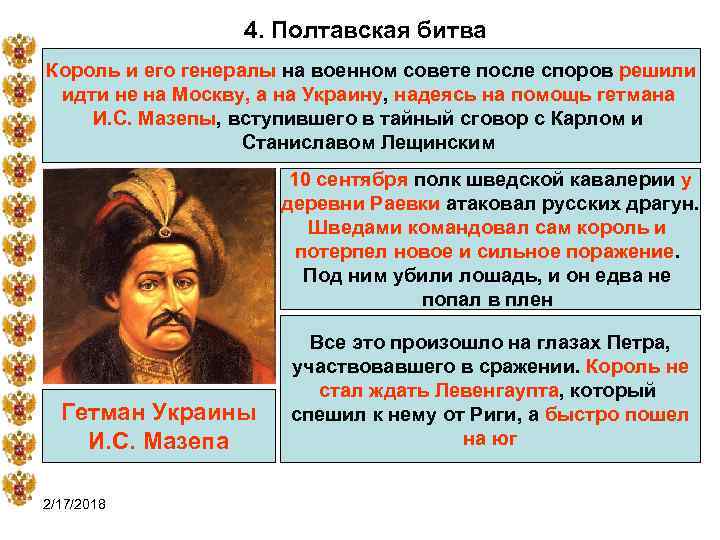 4. Полтавская битва

Король и его генералы на военном совете после споров решили идти не на Москву, а на Украину, надеясь на помощь гетмана И.С. Мазепы, вступившего в тайный сговор с Карлом и Станиславом Лещинским

10 сентября полк шведской кавалерии у деревни Раевки атаковал русских драгун. Шведами командовал сам король и потерпел новое и сильное поражение. Под ним убили лошадь, и он едва не попал в плен

Все это произошло на глазах Петра, участвовавшего в сражении. Король не стал ждать Левенгаупта, который спешил к нему от Риги, а быстро пошел на юг

Гетман Украины И.С. Мазепа

2/17/2018